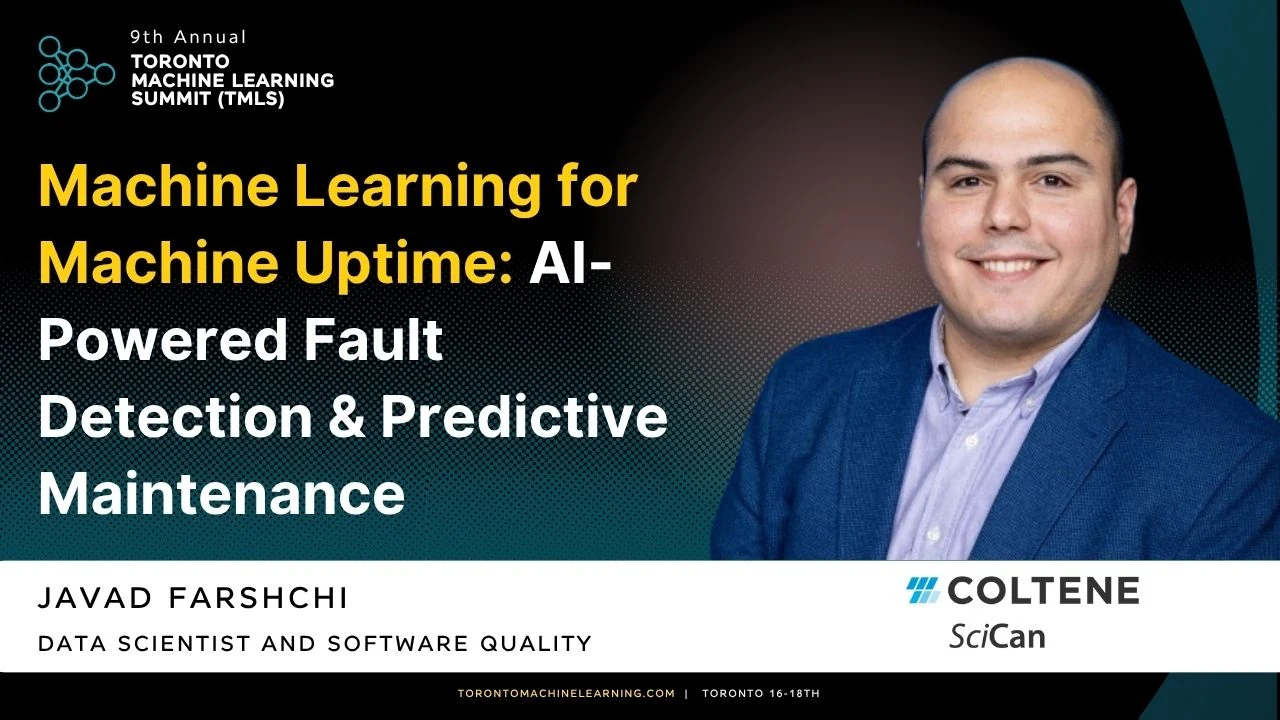 9th Annual
TORONTO
MACHINE LEARNING
SUMMIT (TMLS)

Machine Learning for Machine Uptime: AI-Powered Fault Detection & Predictive Maintenance

JAVAD FARSHCHI
DATA SCIENTIST AND SOFTWARE QUALITY

COLTENE
SciCan

TORONTOMACHINELEARNING.COM | TORONTO 16-18TH